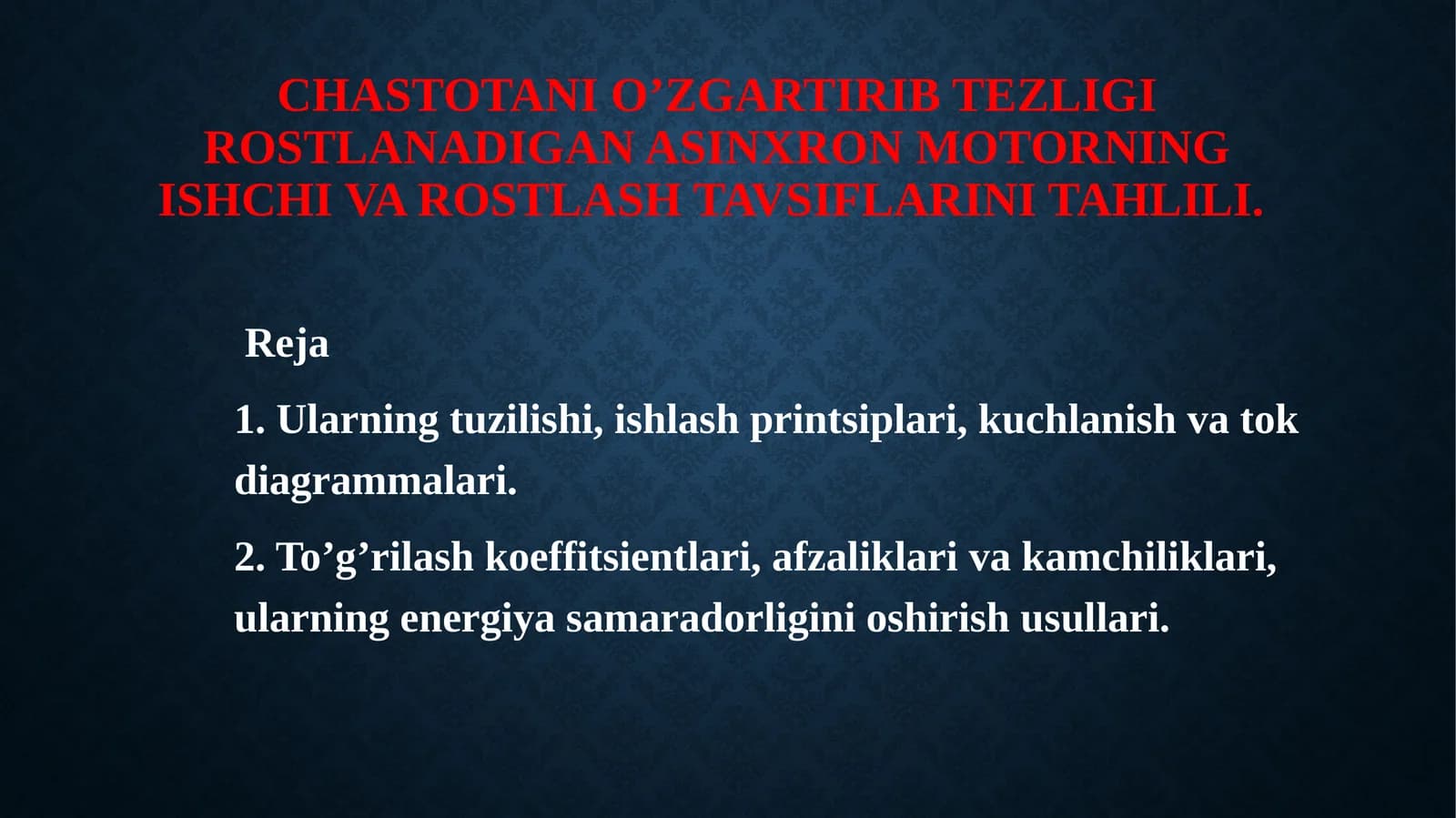 CHASTOTANI O’ZGARTIRIB TEZLIGI ROSTLANADIGAN ASINXRON MOTORNING ISHCHI VA ROSTLASH TAVSIFLARINI TAHLILI.

Reja

1. Ularning tuzilishi, ishlash printsiplari, kuchlanish va tok diagrammalari.

2. To’g’rilash koeffitsientlari, afzaliklari va kamchiliklari, ularning energiya samaradorligini oshirish usullari.